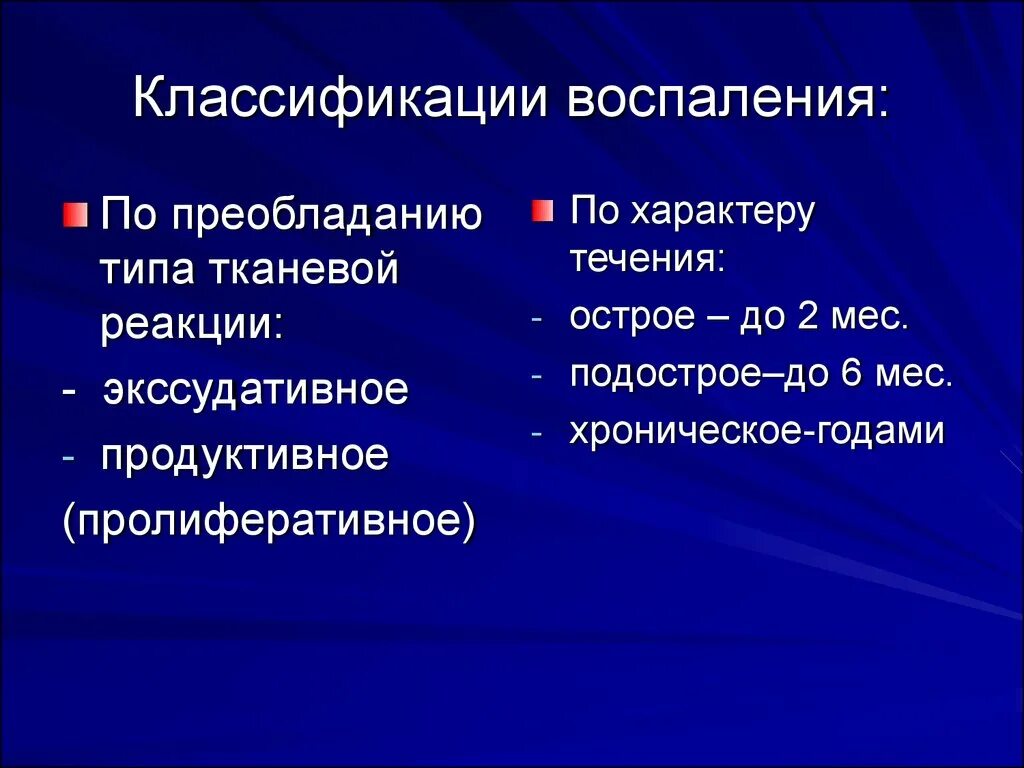 Классификации воспаления:

По преобладанию типа тканевой реакции:

- экссудативное
- продуктивное
(пролиферативное)

По характеру течения:

- острое – до 2 мес.
- подострое–до 6 мес.
- хроническое-годами